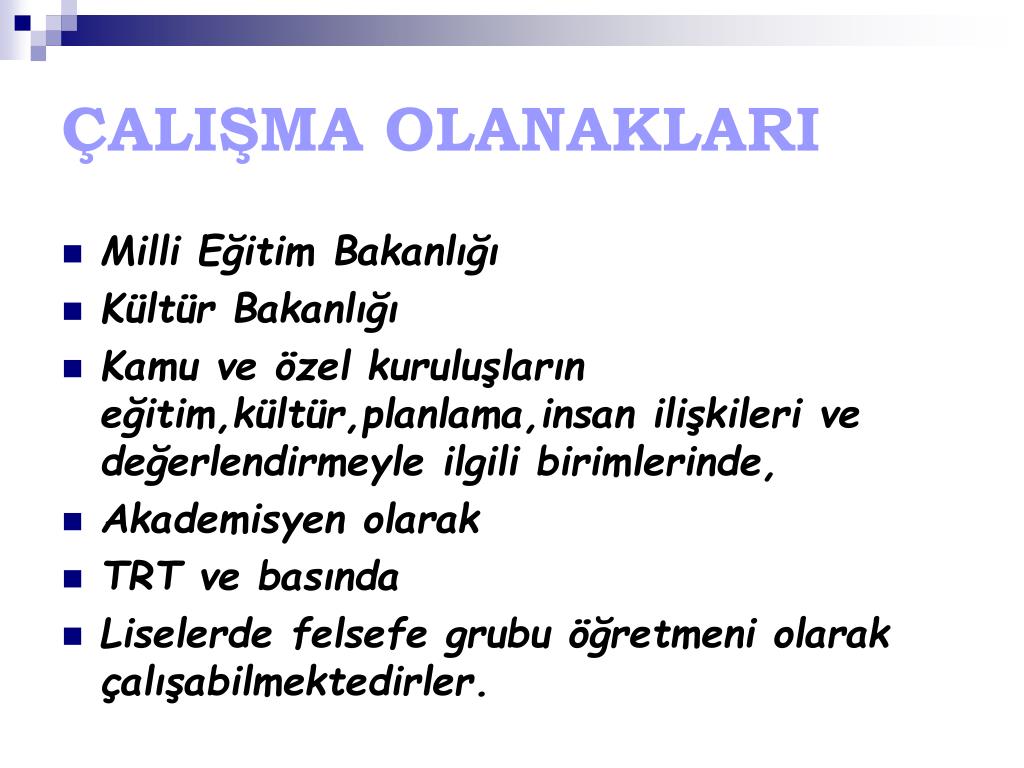 ÇALIŞMA OLANAKLARI

- Milli Eğitim Bakanlığı
- Kültür Bakanlığı
- Kamu ve özel kuruluşların eğitim,kültür,planlama,insan ilişkileri ve değerlendirmeyle ilgili birimlerinde,
- Akademisyen olarak
- TRT ve basında
- Liselerde felsefe grubu öğretmeni olarak çalışabilmektedirler.